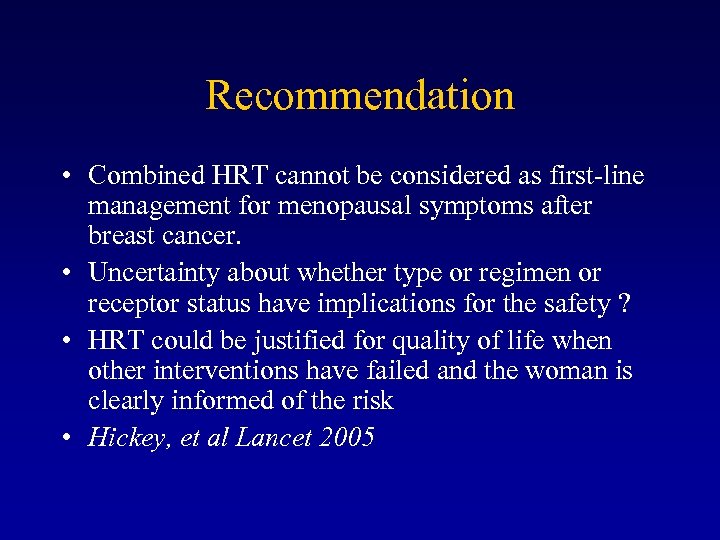 Recommendation

• Combined HRT cannot be considered as first-line management for menopausal symptoms after breast cancer.

• Uncertainty about whether type or regimen or receptor status have implications for the safety ?

• HRT could be justified for quality of life when other interventions have failed and the woman is clearly informed of the risk

• Hickey, et al Lancet 2005